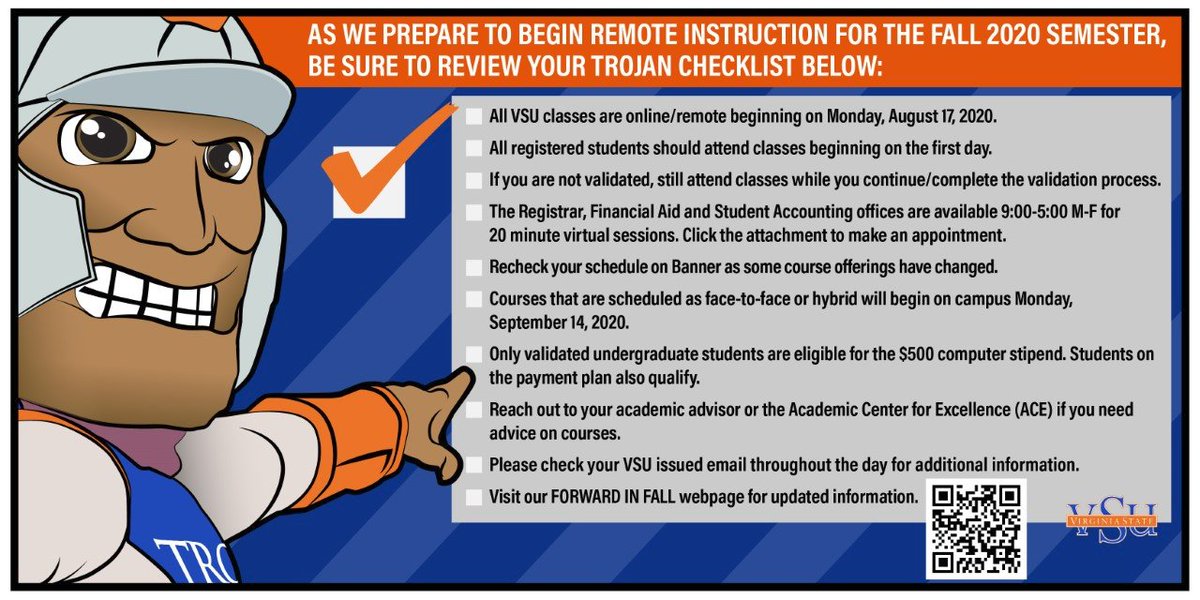 AS WE PREPARE TO BEGIN REMOTE INSTRUCTION FOR THE FALL 2020 SEMESTER, BE SURE TO REVIEW YOUR TROJAN CHECKLIST BELOW:

All VSU classes are online/remote beginning on Monday, August 17, 2020.

All registered students should attend classes beginning on the first day.

If you are not validated, still attend classes while you continue/complete the validation process.

The Registrar, Financial Aid and Student Accounting offices are available 9:00-5:00 M-F for 20 minute virtual sessions. Click the attachment to make an appointment.

Recheck your schedule on Banner as some course offerings have changed.

Courses that are scheduled as face-to-face or hybrid will begin on campus Monday, September 14, 2020.

Only validated undergraduate students are eligible for the $500 computer stipend. Students on the payment plan also qualify.

Reach out to your academic advisor or the Academic Center for Excellence (ACE) if you need advice on courses.

Please check your VSU issued email throughout the day for additional information.

Visit our FORWARD IN FALL webpage for updated information.

VSU
VIRGINIA STATE

TRO